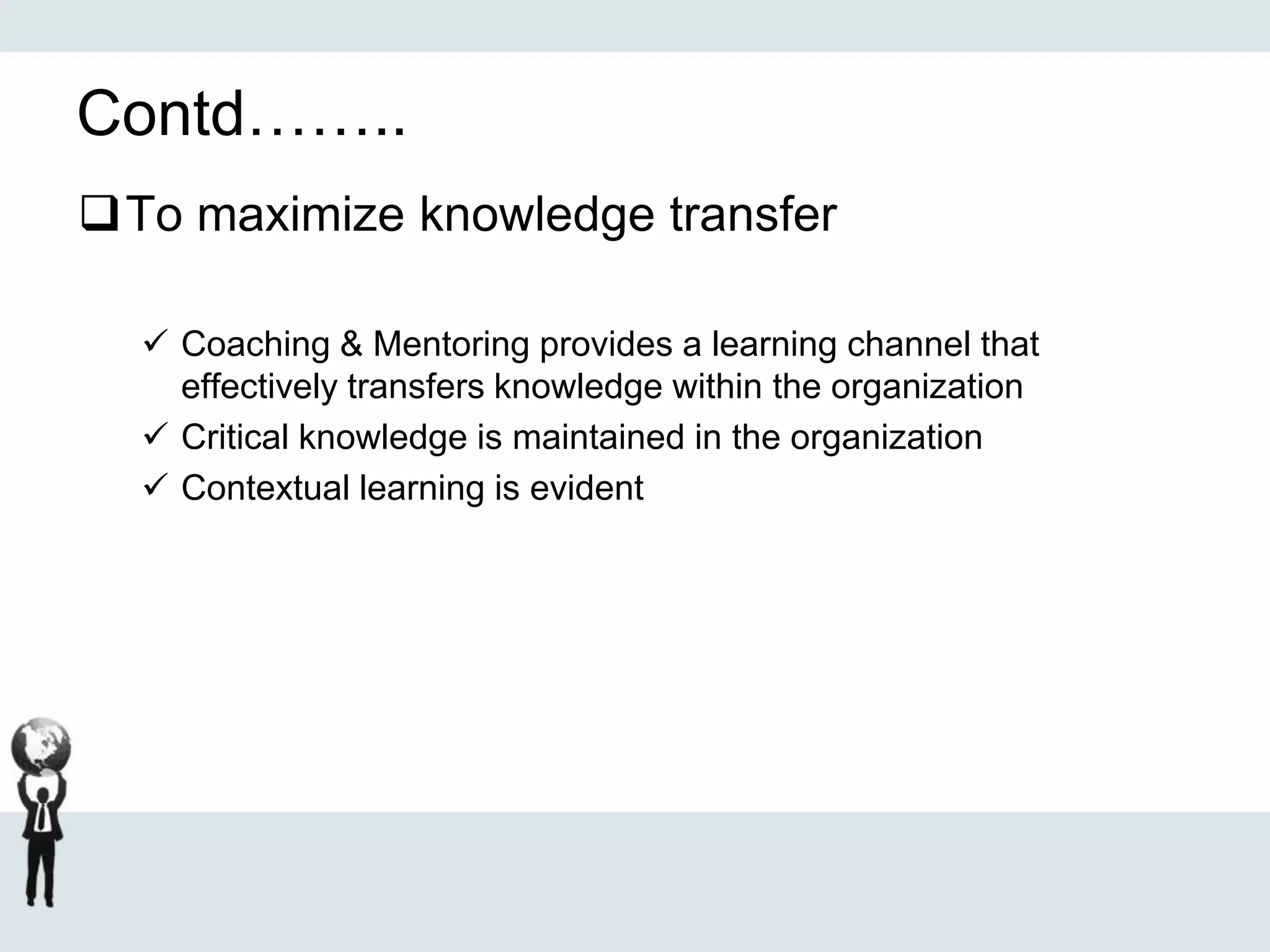 Contd……..

❑ To maximize knowledge transfer

✓ Coaching & Mentoring provides a learning channel that effectively transfers knowledge within the organization
✓ Critical knowledge is maintained in the organization
✓ Contextual learning is evident